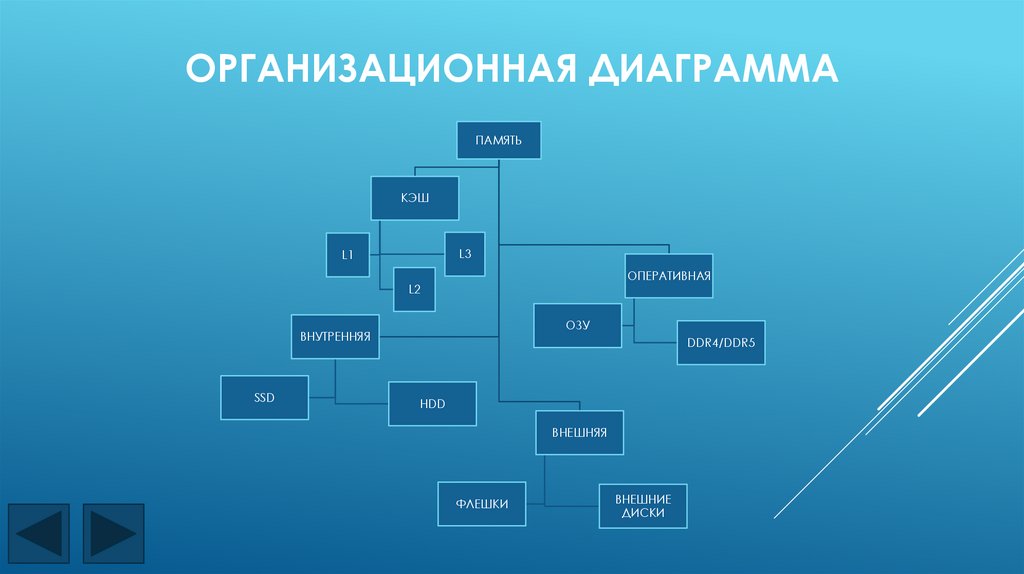 ОРГАНИЗАЦИОННАЯ ДИАГРАММА

ПАМЯТЬ

КЭШ

L1

L3

L2

ОПЕРАТИВНАЯ

ОЗУ

DDR4/DDR5

ВНУТРЕННЯЯ

SSD

HDD

ВНЕШНЯЯ

ФЛЕШКИ

ВНЕШНИЕ ДИСКИ